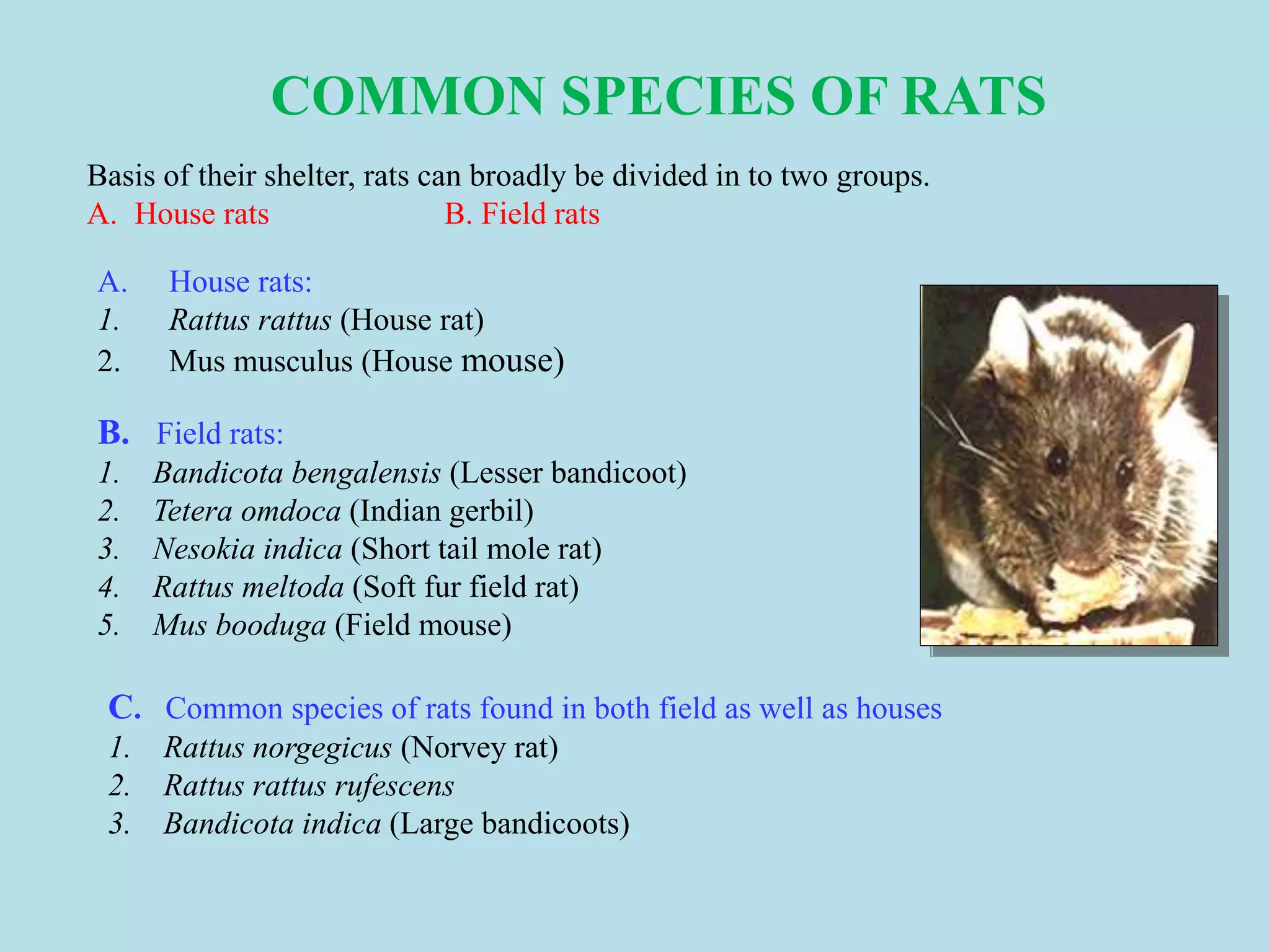 COMMON SPECIES OF RATS

Basis of their shelter, rats can broadly be divided in to two groups.
A. House rats B. Field rats

A. House rats:
1. Rattus rattus (House rat)
2. Mus musculus (House mouse)

B. Field rats:
1. Bandicota bengalensis (Lesser bandicoot)
2. Tetera omdoca (Indian gerbil)
3. Nesokia indica (Short tail mole rat)
4. Rattus meltoda (Soft fur field rat)
5. Mus booduga (Field mouse)

C. Common species of rats found in both field as well as houses
1. Rattus norgegicus (Norvey rat)
2. Rattus rattus rufescens
3. Bandicota indica (Large bandicoots)